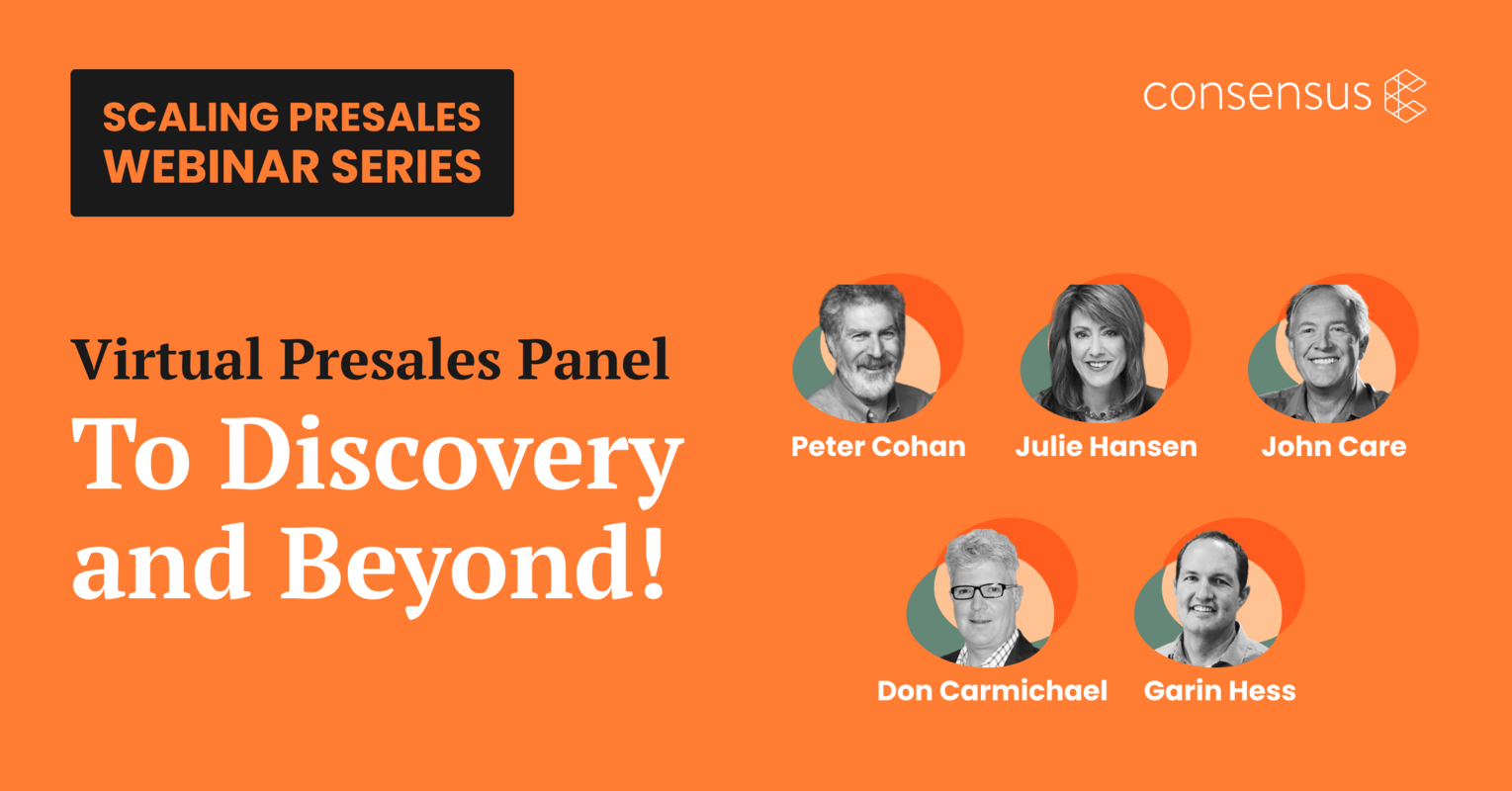 SCALING PRESALES WEBINAR SERIES

consensus

Virtual Presales Panel

To Discovery and Beyond!

Peter Cohan

Julie Hansen

John Care

Don Carmichael

Garin Hess